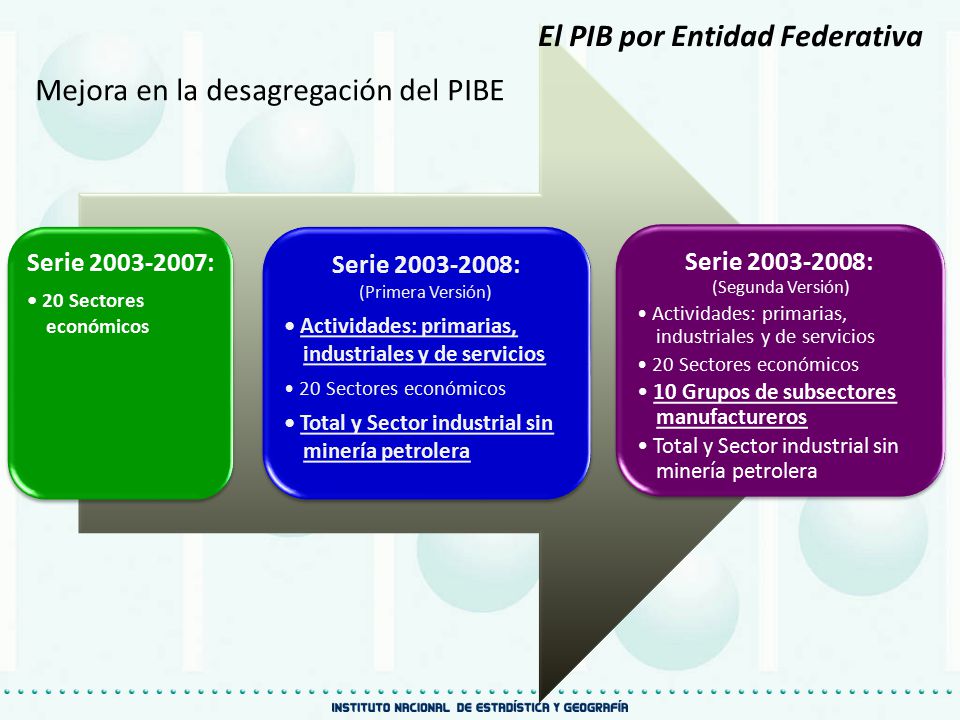 El PIB por Entidad Federativa

Mejora en la desagregación del PIBE

Serie 2003-2007:
• 20 Sectores económicos

Serie 2003-2008:
(Primera Versión)
• Actividades: primarias, industriales y de servicios
• 20 Sectores económicos
• Total y Sector industrial sin minería petrolera

Serie 2003-2008:
(Segunda Versión)
• Actividades: primarias, industriales y de servicios
• 20 Sectores económicos
• 10 Grupos de subsectores manufactureros
• Total y Sector industrial sin minería petrolera

INSTITUTO NACIONAL DE ESTADÍSTICA Y GEOGRAFÍA